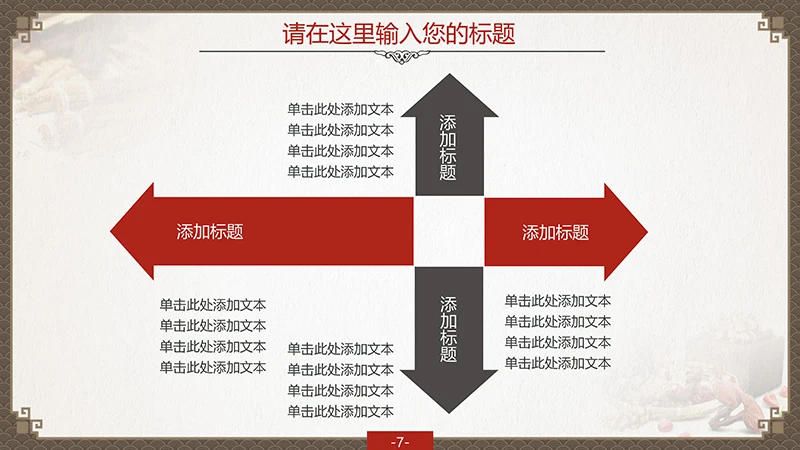 请在这里输入您的标题

单击此处添加文本
单击此处添加文本
单击此处添加文本
单击此处添加文本

添加标题

添加标题

添加标题

单击此处添加文本
单击此处添加文本
单击此处添加文本
单击此处添加文本

添加标题

单击此处添加文本
单击此处添加文本
单击此处添加文本
单击此处添加文本

单击此处添加文本
单击此处添加文本
单击此处添加文本
单击此处添加文本

-7-